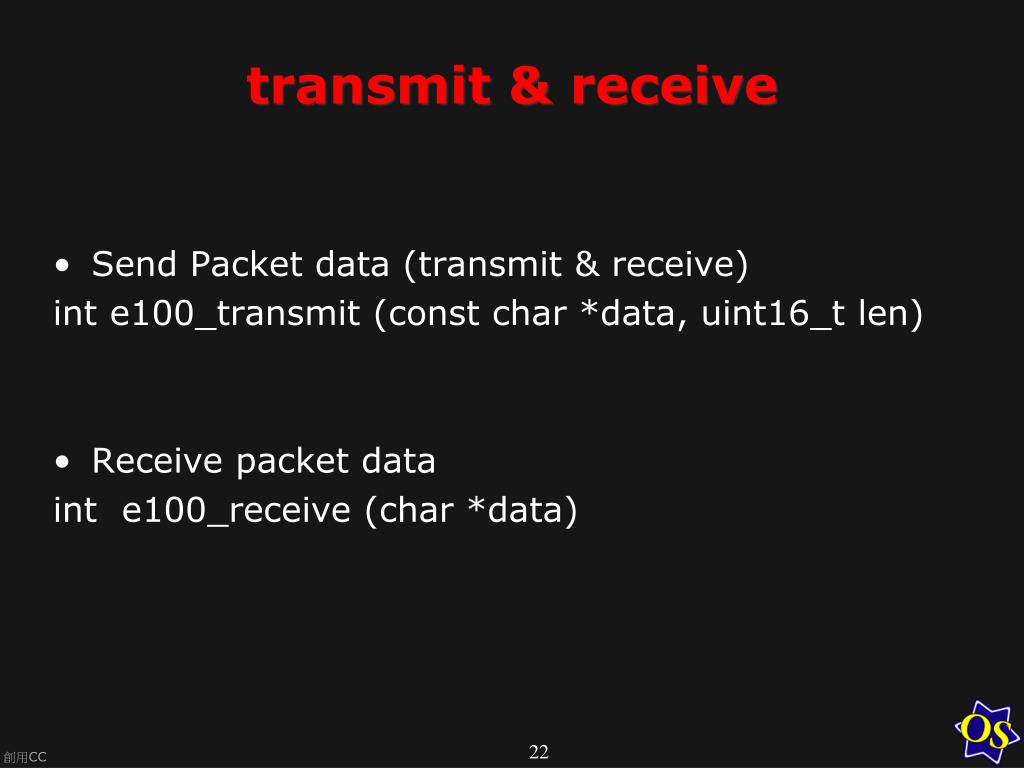 transmit & receive

• Send Packet data (transmit & receive)
int e100_transmit (const char *data, uint16_t len)

• Receive packet data
int e100_receive (char *data)

創用CC

22

OS